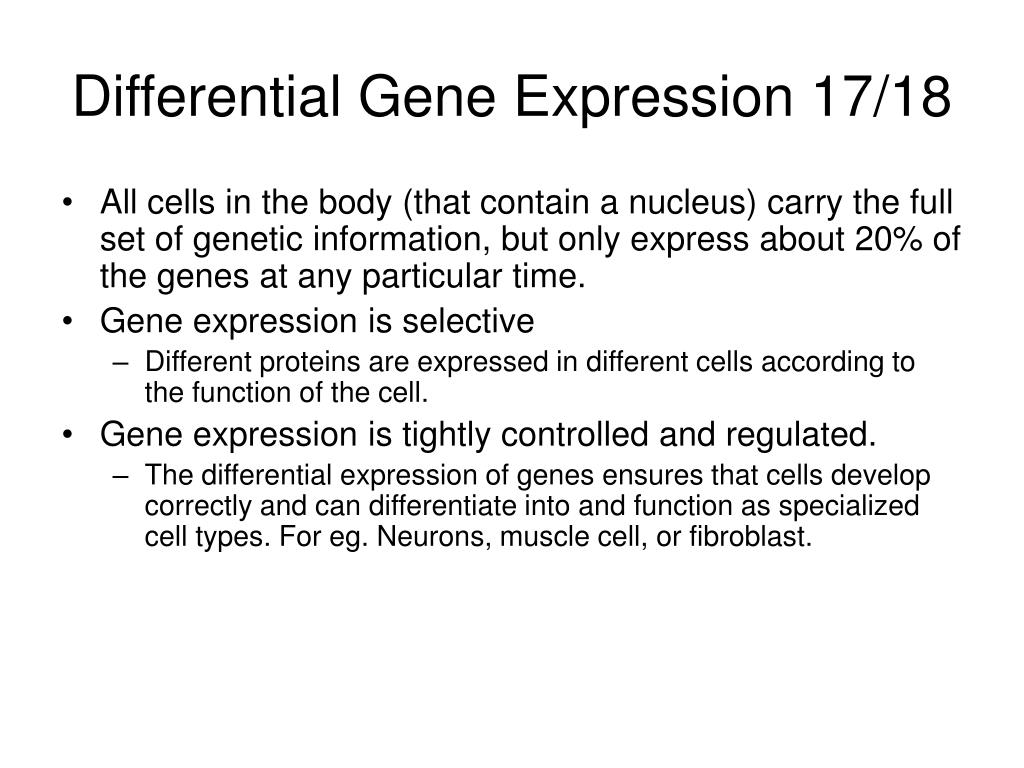 Differential Gene Expression 17/18

• All cells in the body (that contain a nucleus) carry the full set of genetic information, but only express about 20% of the genes at any particular time.
• Gene expression is selective
  – Different proteins are expressed in different cells according to the function of the cell.
• Gene expression is tightly controlled and regulated.
  – The differential expression of genes ensures that cells develop correctly and can differentiate into and function as specialized cell types. For eg. Neurons, muscle cell, or fibroblast.